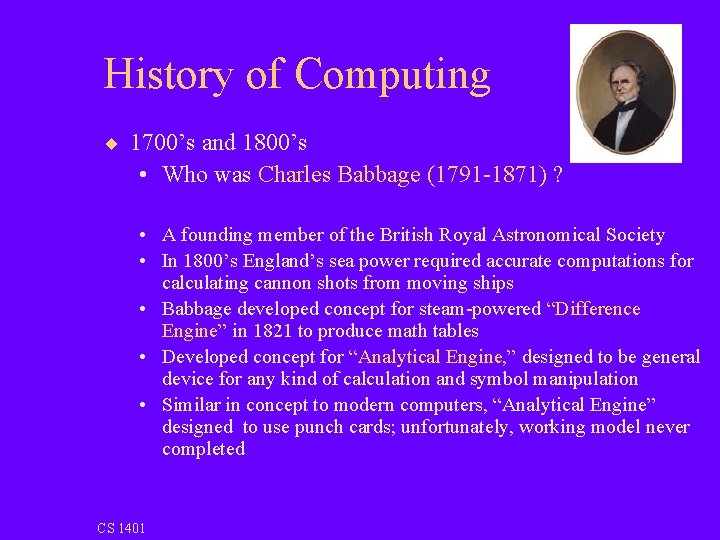 History of Computing

◆ 1700’s and 1800’s
• Who was Charles Babbage (1791-1871) ?

• A founding member of the British Royal Astronomical Society
• In 1800’s England’s sea power required accurate computations for calculating cannon shots from moving ships
• Babbage developed concept for steam-powered “Difference Engine” in 1821 to produce math tables
• Developed concept for “Analytical Engine,” designed to be general device for any kind of calculation and symbol manipulation
• Similar in concept to modern computers, “Analytical Engine” designed to use punch cards; unfortunately, working model never completed

CS 1401